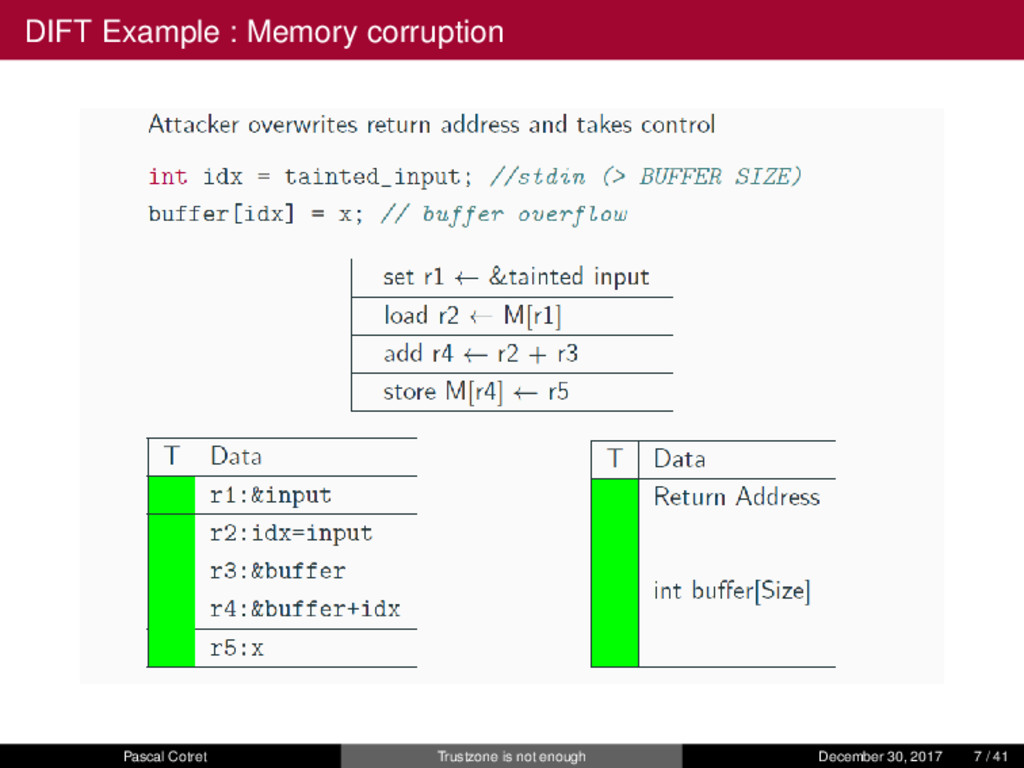 DIFT Example : Memory corruption

Attacker overwrites return address and takes control

int idx = tainted_input; //stdin (> BUFFER SIZE)
buffer[idx] = x; // buffer overflow

| set r1 ← &tainted input |
|---|
| load r2 ← M[r1] |
| add r4 ← r2 + r3 |
| store M[r4] ← r5 |

| T | Data |
|---|---|
| | r1:&input |
| | r2:idx=input |
| | r3:&buffer |
| | r4:&buffer+idx |
| | r5:x |

| T | Data |
|---|---|
| | Return Address |
| | int buffer[Size] |

Pascal Cotret Trustzone is not enough December 30, 2017 7 / 41